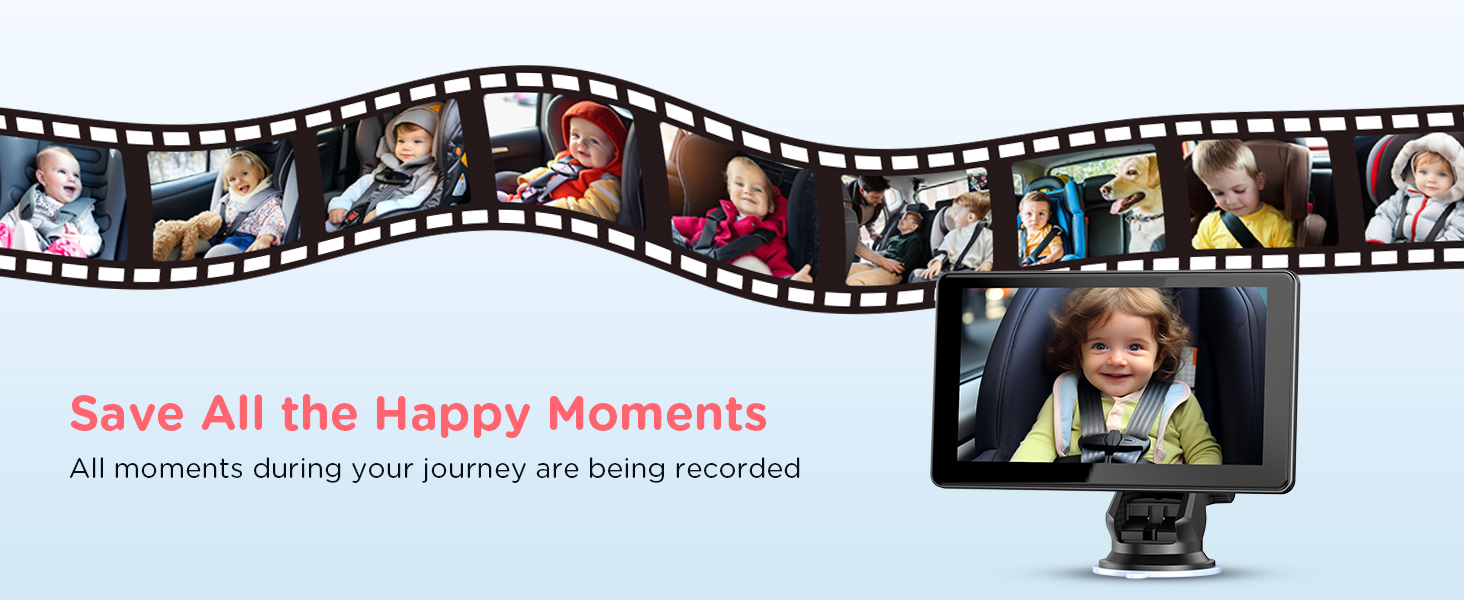 Save All the Happy Moments

All moments during your journey are being recorded